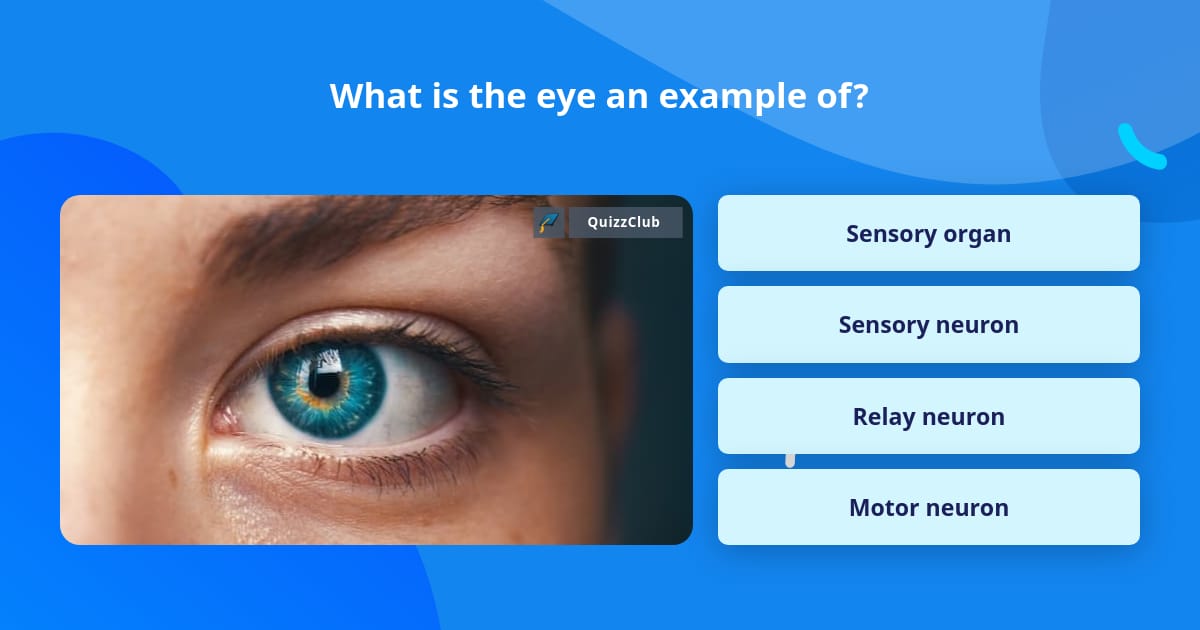 What is the eye an example of?

QuizzClub

Sensory organ

Sensory neuron

Relay neuron

Motor neuron